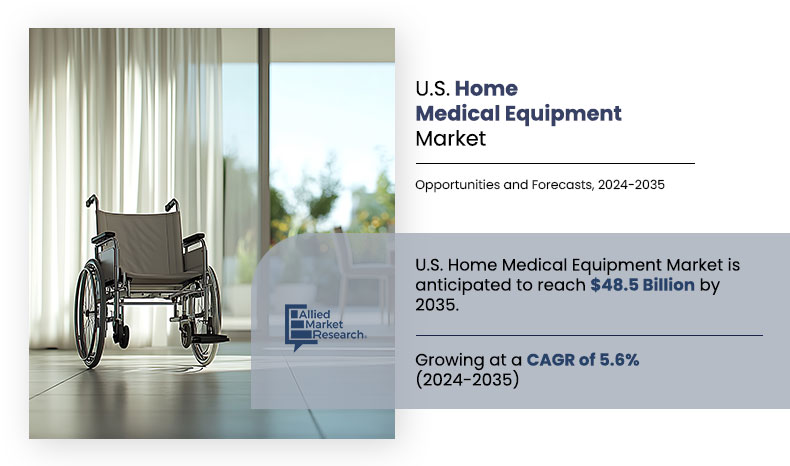 U.S. Home Medical Equipment Market

Opportunities and Forecasts, 2024-2035

Allied Market Research

U.S. Home Medical Equipment Market is anticipated to reach $48.5 Billion by 2035.

Growing at a CAGR of 5.6% (2024-2035)